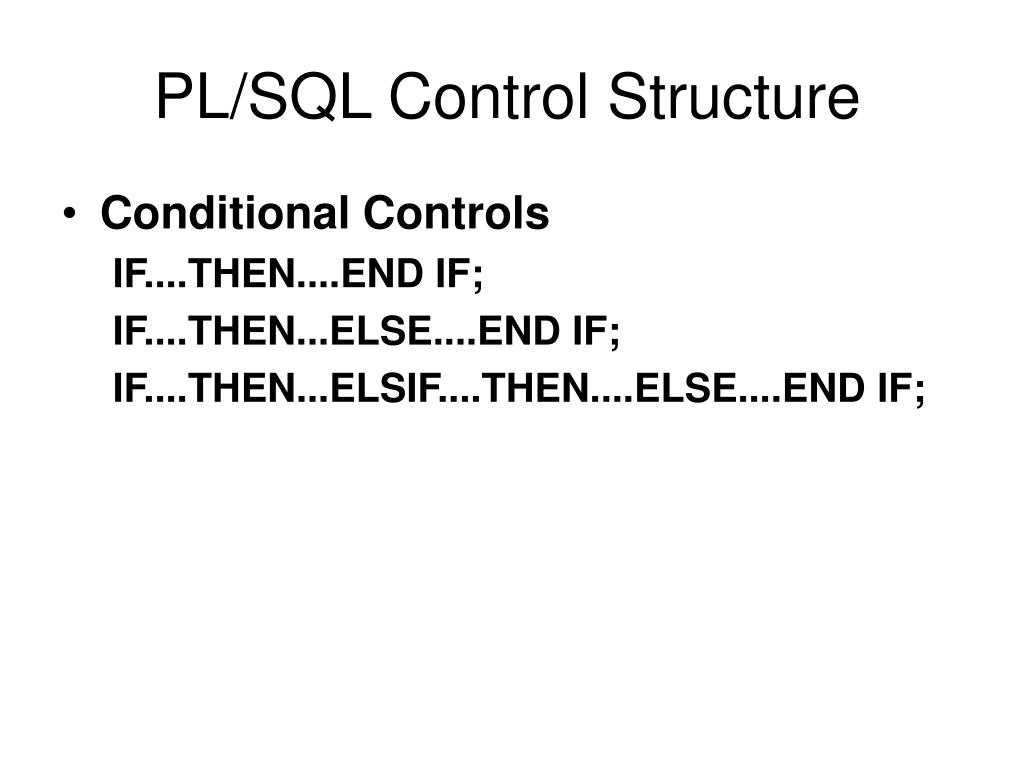 PL/SQL Control Structure

• Conditional Controls

IF....THEN....END IF;

IF....THEN...ELSE....END IF;

IF....THEN...ELSIF....THEN....ELSE....END IF;